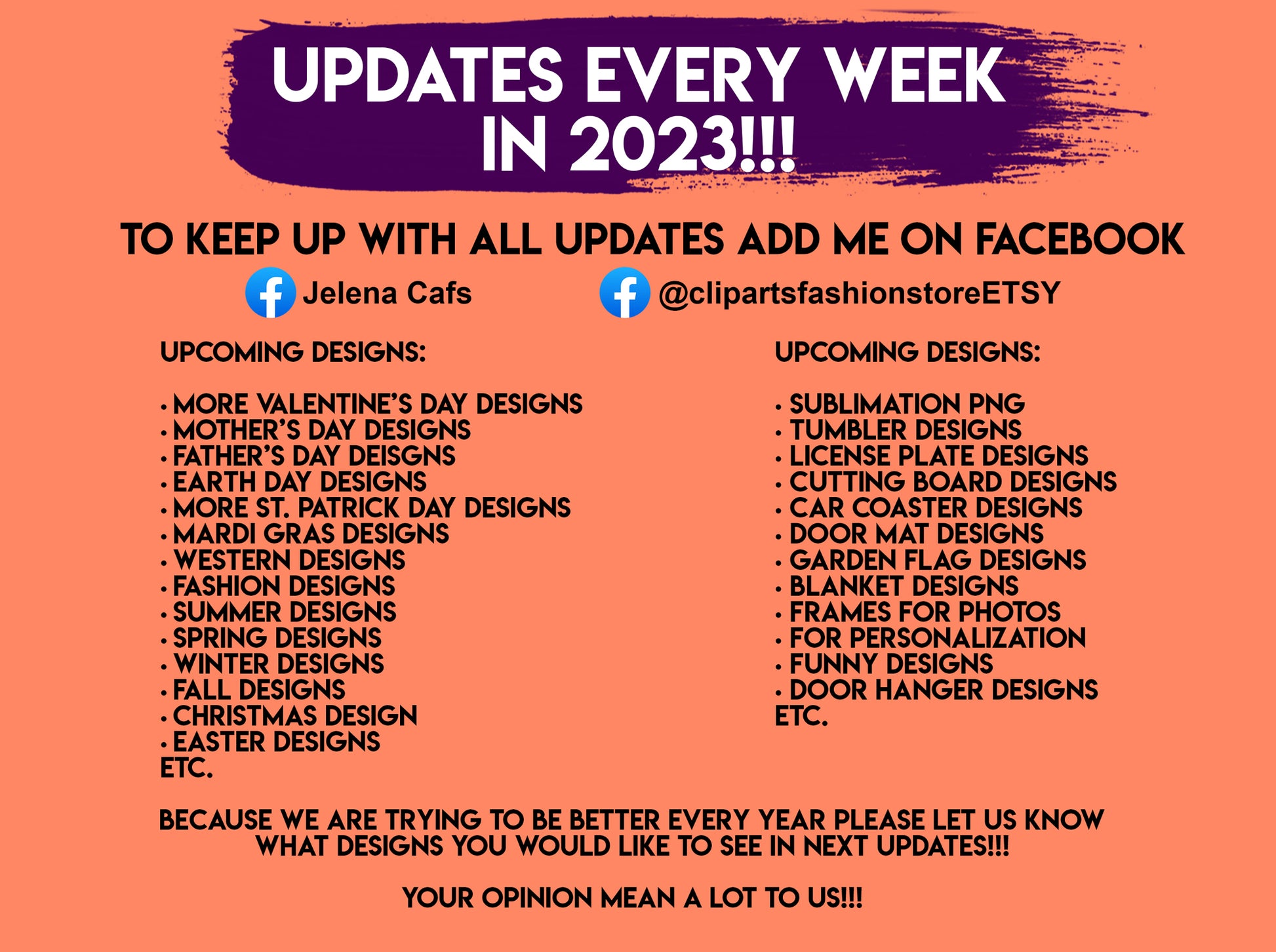 UPDATES EVERY WEEK IN 2023!!!

TO KEEP UP WITH ALL UPDATES ADD ME ON FACEBOOK

Jelena Cafs

@clipartsfashionstoreETSY

UPCOMING DESIGNS:

• MORE VALENTINE'S DAY DESIGNS
• MOTHER'S DAY DESIGNS
• FATHER'S DAY DEISGNS
• EARTH DAY DESIGNS
• MORE ST. PATRICK DAY DESIGNS
• MARDI GRAS DESIGNS
• WESTERN DESIGNS
• FASHION DESIGNS
• SUMMER DESIGNS
• SPRING DESIGNS
• WINTER DESIGNS
• FALL DESIGNS
• CHRISTMAS DESIGN
• EASTER DESIGNS
ETC.

UPCOMING DESIGNS:

• SUBLIMATION PNG
• TUMBLER DESIGNS
• LICENSE PLATE DESIGNS
• CUTTING BOARD DESIGNS
• CAR COASTER DESIGNS
• DOOR MAT DESIGNS
• GARDEN FLAG DESIGNS
• BLANKET DESIGNS
• FRAMES FOR PHOTOS
• FOR PERSONALIZATION
• FUNNY DESIGNS
• DOOR HANGER DESIGNS
ETC.

BECAUSE WE ARE TRYING TO BE BETTER EVERY YEAR PLEASE LET US KNOW WHAT DESIGNS YOU WOULD LIKE TO SEE IN NEXT UPDATES!!!

YOUR OPINION MEAN A LOT TO US!!!